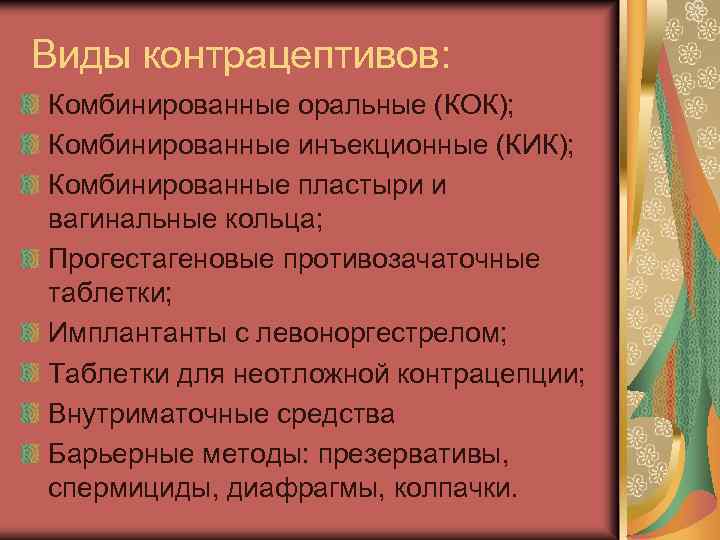 Виды контрацептивов:

Комбинированные оральные (КОК);

Комбинированные инъекционные (КИК);

Комбинированные пластыри и вагинальные кольца;

Прогестагеновые противозачаточные таблетки;

Имплантанты с левоноргестрелом;

Таблетки для неотложной контрацепции;

Внутриматочные средства

Барьерные методы: презервативы, спермициды, диафрагмы, колпачки.